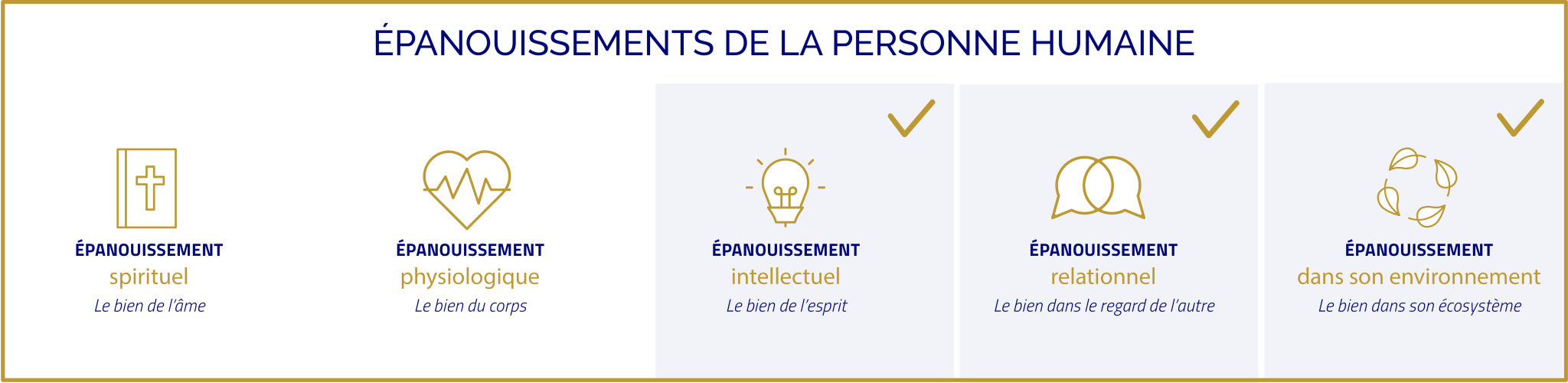 ÉPANOUISSEMENTS DE LA PERSONNE HUMAINE

ÉPANOUISSEMENT
spirituel
Le bien de l'âme

ÉPANOUISSEMENT
physiologique
Le bien du corps

ÉPANOUISSEMENT
intellectuel
Le bien de l'esprit

ÉPANOUISSEMENT
relationnel
Le bien dans le regard de l'autre

ÉPANOUISSEMENT
dans son environnement
Le bien dans son écosystème